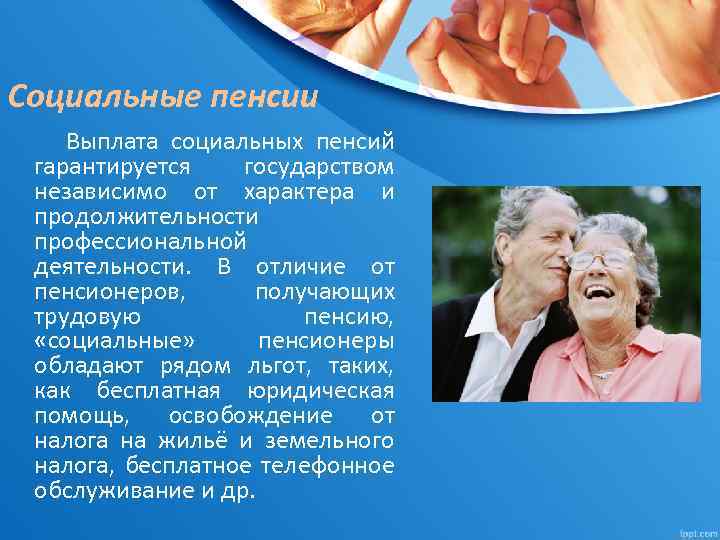 Социальные пенсии

Выплата социальных пенсий гарантируется государством независимо от характера и продолжительности профессиональной деятельности. В отличие от пенсионеров, получающих трудовую пенсию, «социальные» пенсионеры обладают рядом льгот, таких, как бесплатная юридическая помощь, освобождение от налога на жильё и земельного налога, бесплатное телефонное обслуживание и др.

fppt.com